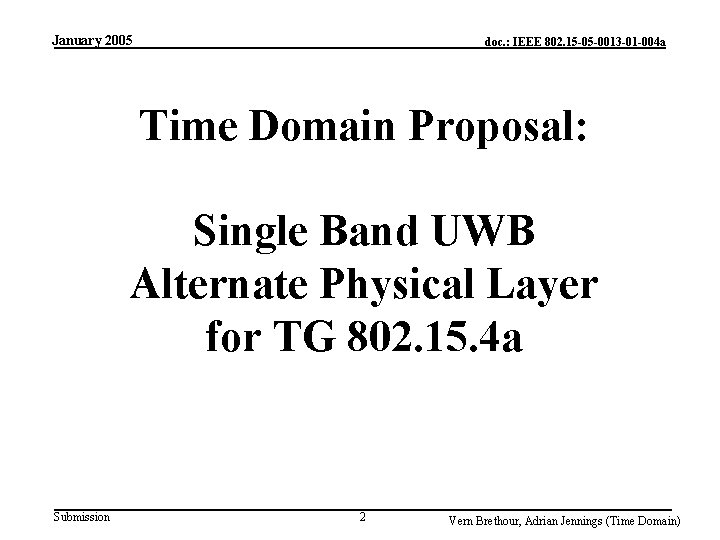 January 2005

doc.: IEEE 802.15-05-0013-01-004a

Time Domain Proposal:

Single Band UWB Alternate Physical Layer for TG 802.15.4a

Submission

2

Vern Brethour, Adrian Jennings (Time Domain)